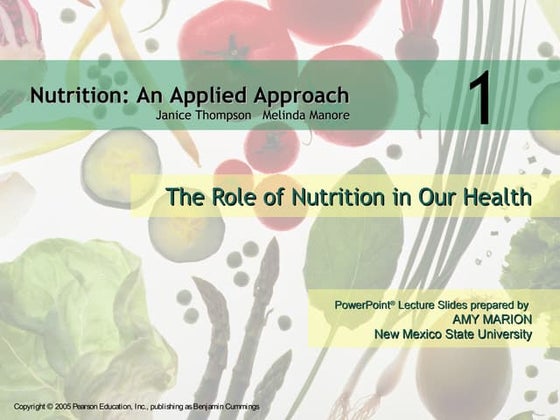 Nutrition: An Applied Approach
Janice Thompson Melinda Manore

1

The Role of Nutrition in Our Health

PowerPoint® Lecture Slides prepared by
AMY MARION
New Mexico State University

Copyright © 2005 Pearson Education, Inc., publishing as Benjamin Cummings